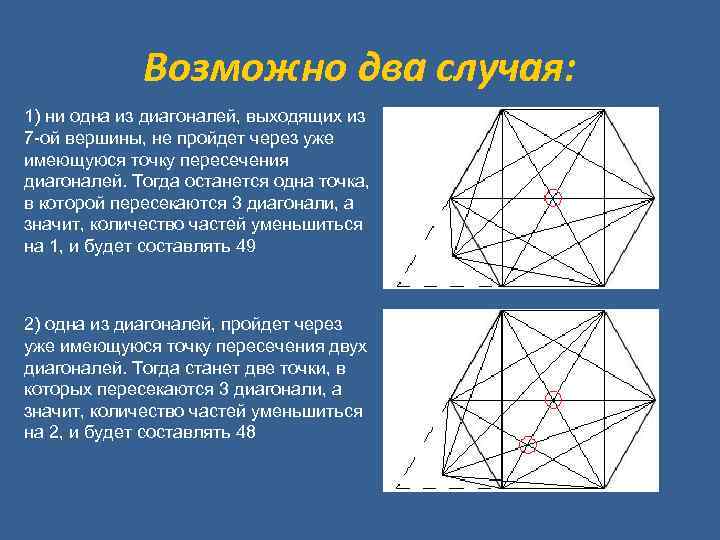 Возможно два случая:

1) ни одна из диагоналей, выходящих из 7-ой вершины, не пройдет через уже имеющуюся точку пересечения диагоналей. Тогда останется одна точка, в которой пересекаются 3 диагонали, а значит, количество частей уменьшиться на 1, и будет составлять 49

2) одна из диагоналей, пройдет через уже имеющуюся точку пересечения двух диагоналей. Тогда станет две точки, в которых пересекаются 3 диагонали, а значит, количество частей уменьшиться на 2, и будет составлять 48